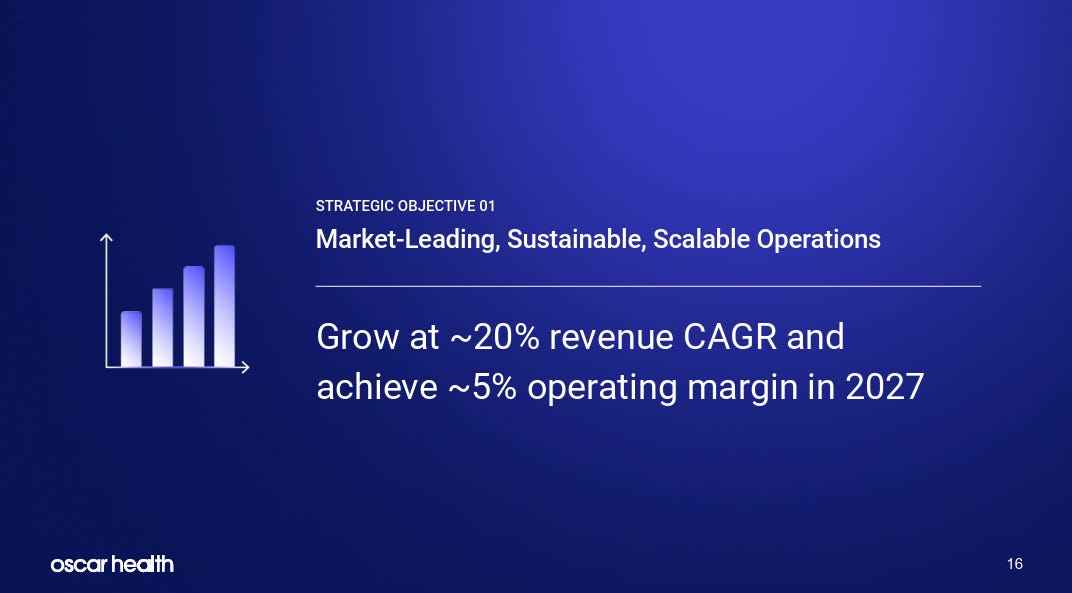 STRATEGIC OBJECTIVE 01

Market-Leading, Sustainable, Scalable Operations

Grow at ~20% revenue CAGR and achieve ~5% operating margin in 2027

oscar health

16